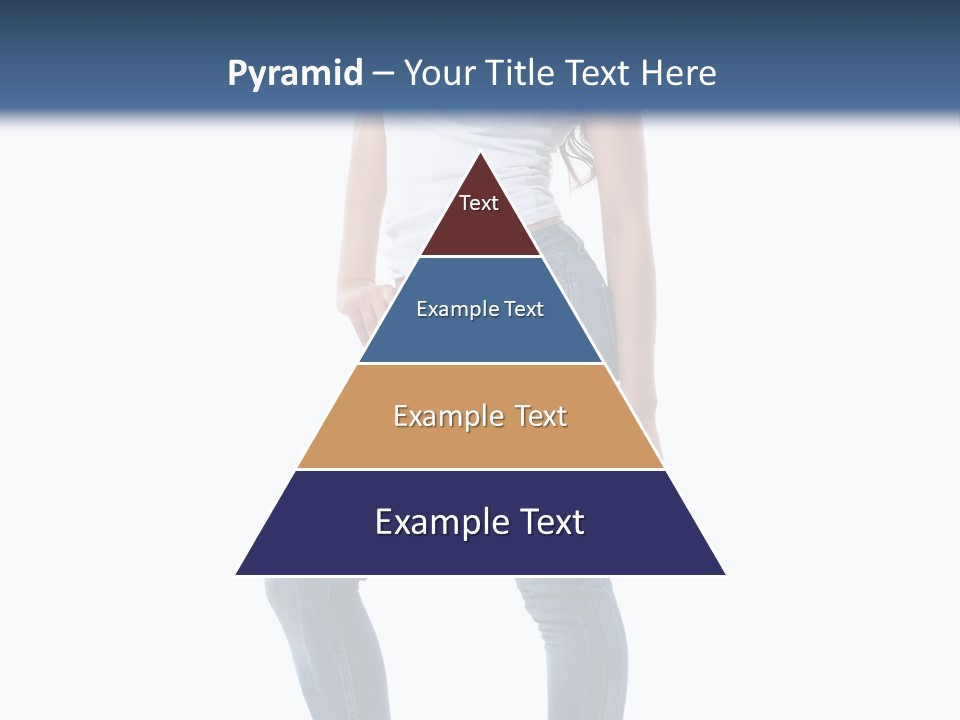 Pyramid – Your Title Text Here

Text

Example Text

Example Text

Example Text